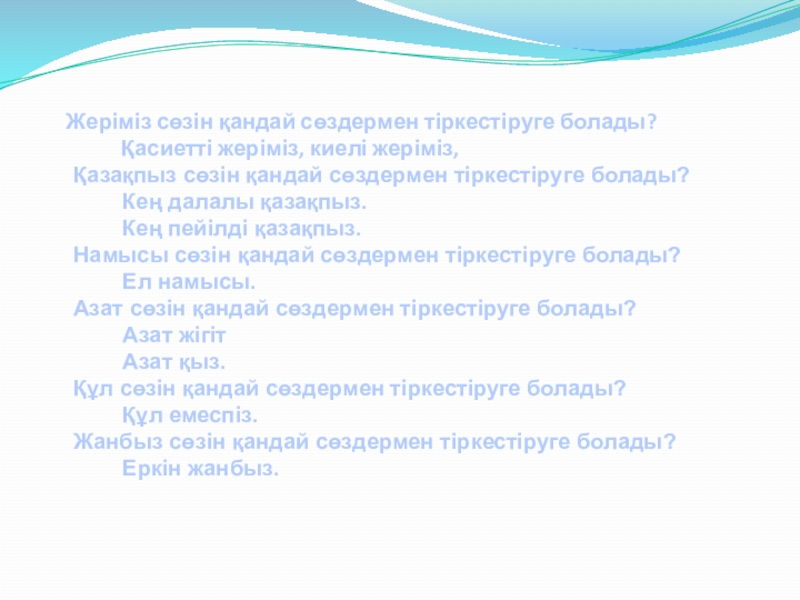 Жеріміз сөзін қандай сөздермен тіркестіруге болады?
Қасиетті жеріміз, киелі жеріміз,
Қазақпыз сөзін қандай сөздермен тіркестіруге болады?
Кең далалы қазақпыз.
Кең пейілді қазақпыз.
Намысы сөзін қандай сөздермен тіркестіруге болады?
Ел намысы.
Азат сөзін қандай сөздермен тіркестіруге болады?
Азат жігіт
Азат қыз.
Құл сөзін қандай сөздермен тіркестіруге болады?
Құл емеспіз.
Жанбыз сөзін қандай сөздермен тіркестіруге болады?
Еркін жанбыз.